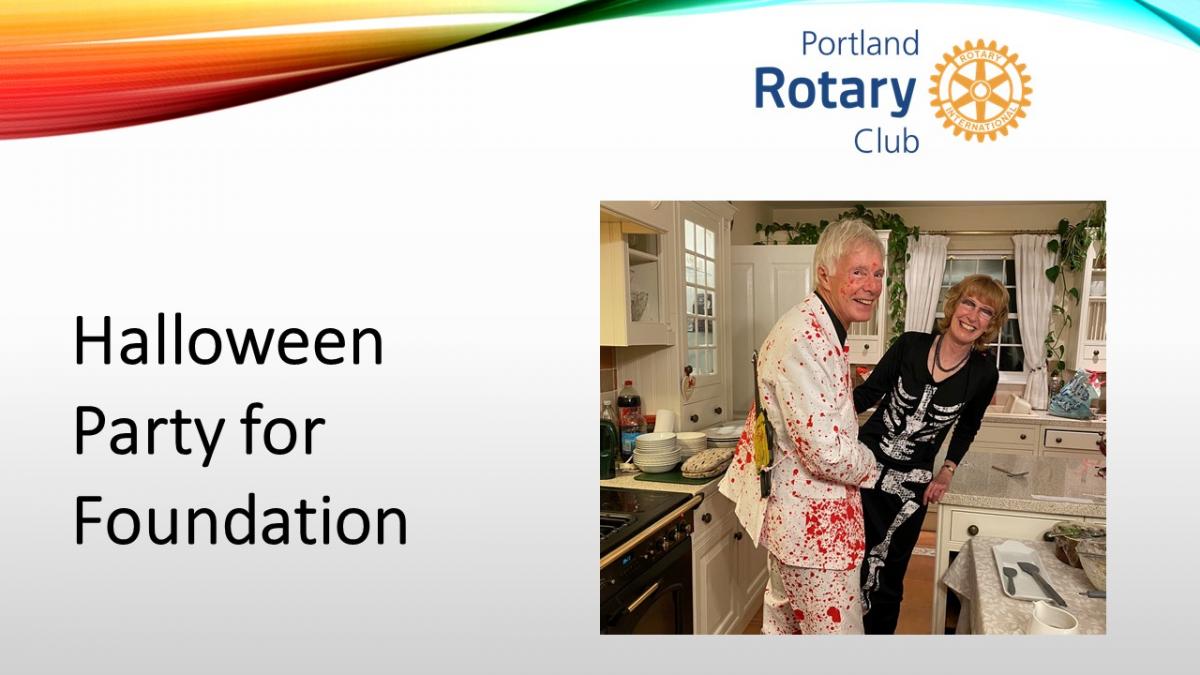 Portland
Rotary
Club

ROTARY INTERNATIONAL

Halloween Party for Foundation